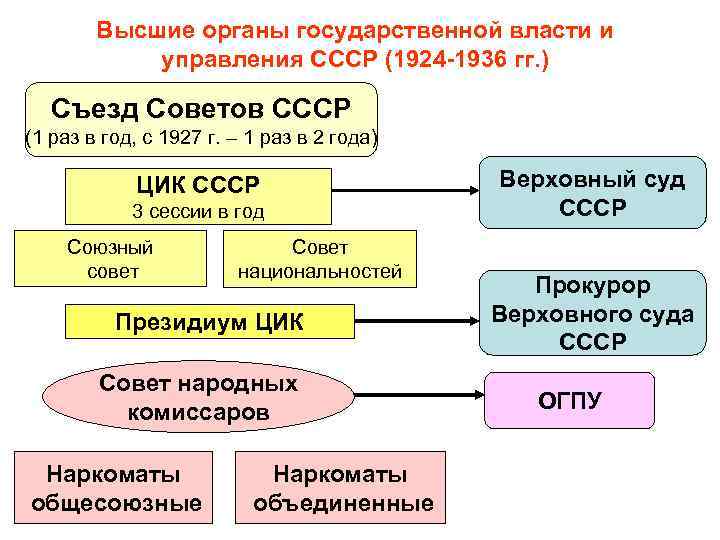 Высшие органы государственной власти и управления СССР (1924-1936 гг.)

Съезд Советов СССР
(1 раз в год, с 1927 г. – 1 раз в 2 года)

ЦИК СССР
3 сессии в год

Верховный суд СССР

Союзный совет

Совет национальностей

Президиум ЦИК

Прокурор Верховного суда СССР

Совет народных комиссаров

ОГПУ

Наркоматы общесоюзные

Наркоматы объединенные